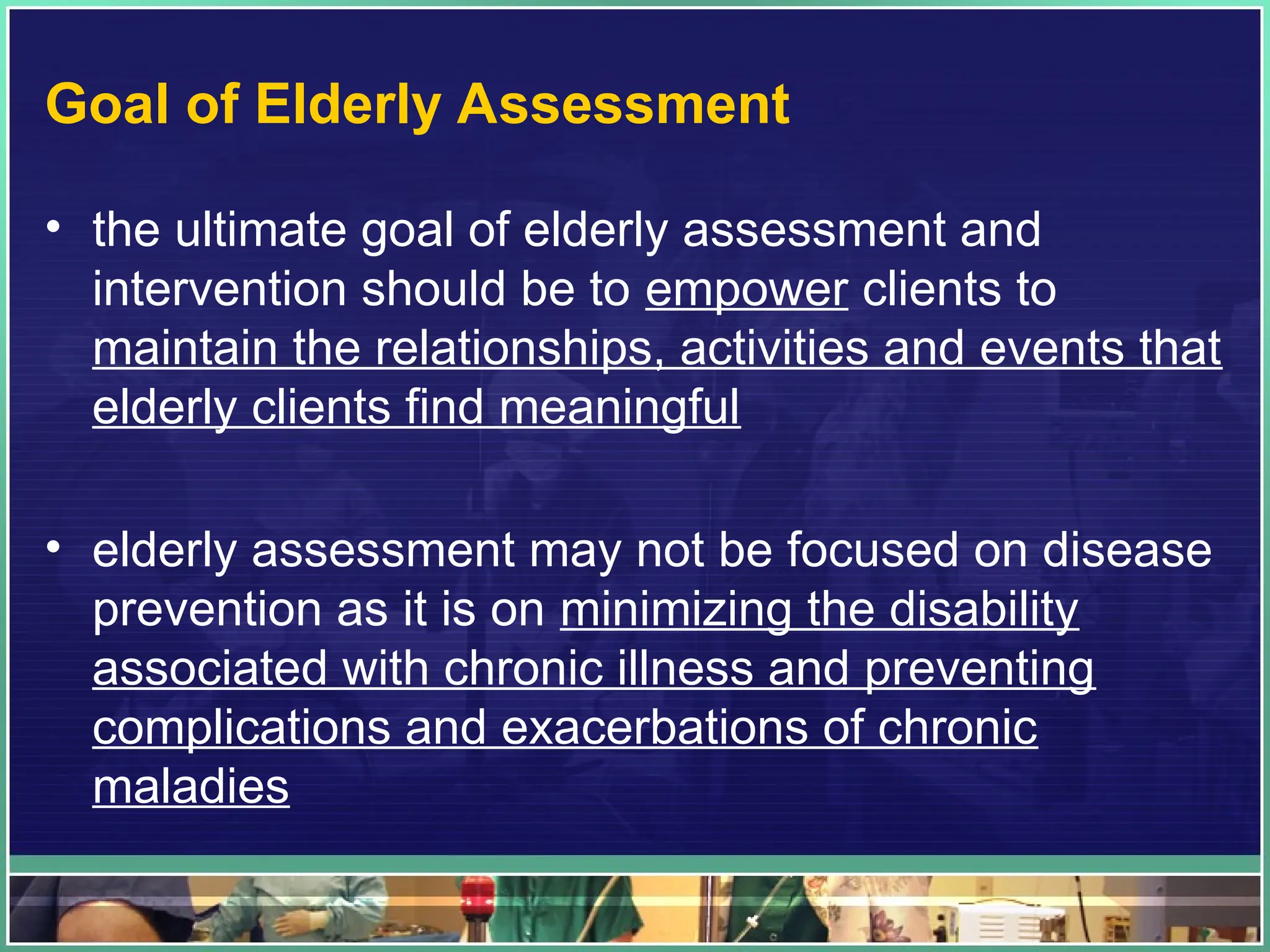 Goal of Elderly Assessment

• the ultimate goal of elderly assessment and intervention should be to empower clients to maintain the relationships, activities and events that elderly clients find meaningful

• elderly assessment may not be focused on disease prevention as it is on minimizing the disability associated with chronic illness and preventing complications and exacerbations of chronic maladies